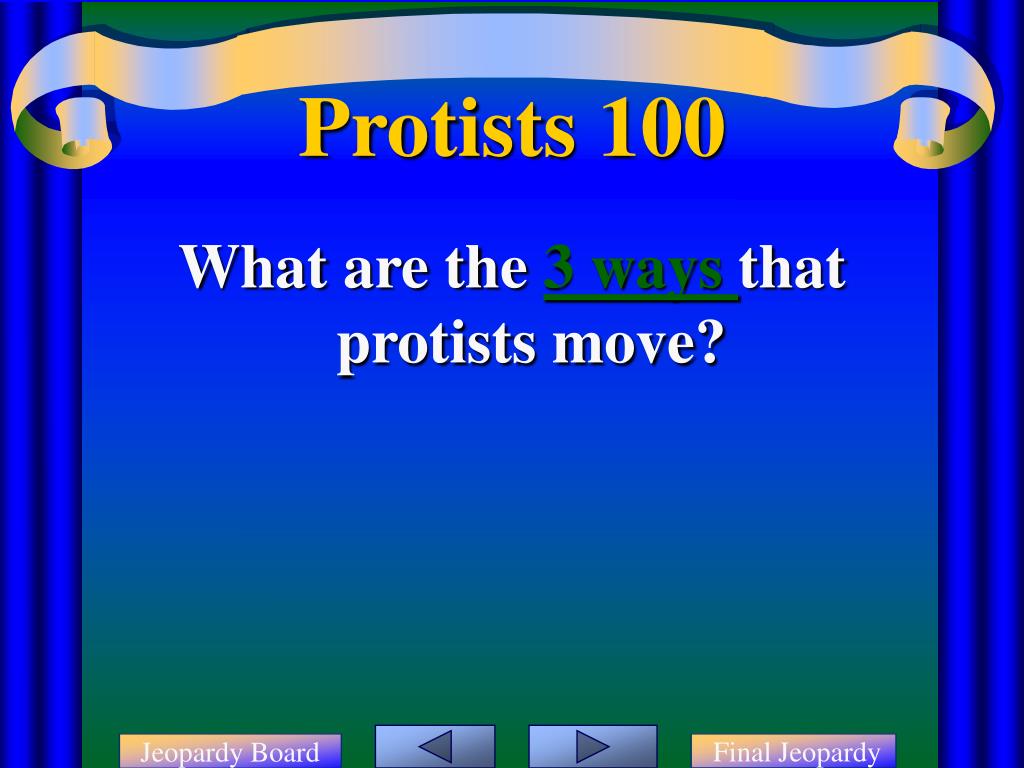 Protists 100

What are the 3 ways that protists move?

Jeopardy Board

Final Jeopardy